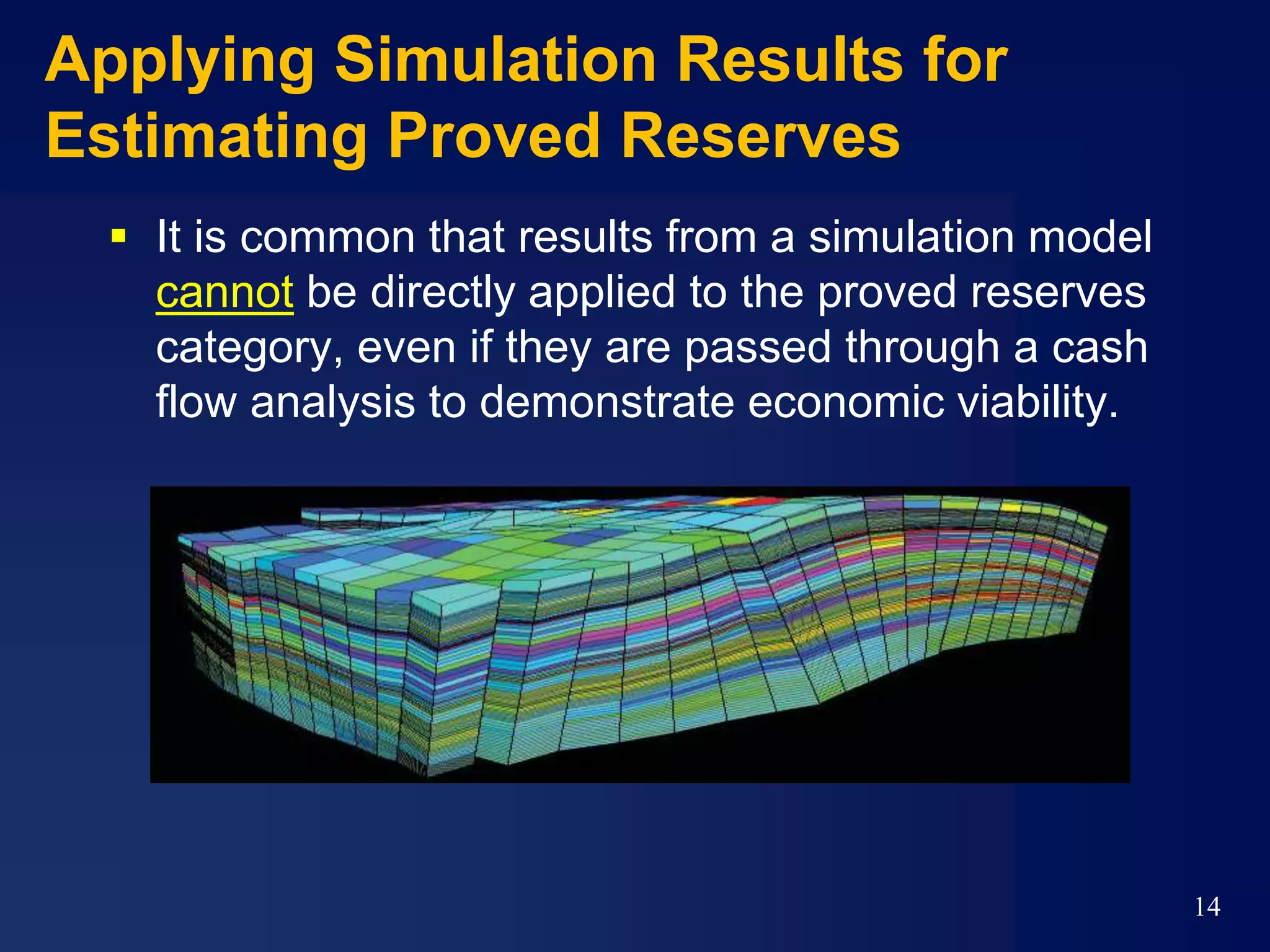 Applying Simulation Results for Estimating Proved Reserves

▪ It is common that results from a simulation model cannot be directly applied to the proved reserves category, even if they are passed through a cash flow analysis to demonstrate economic viability.

14